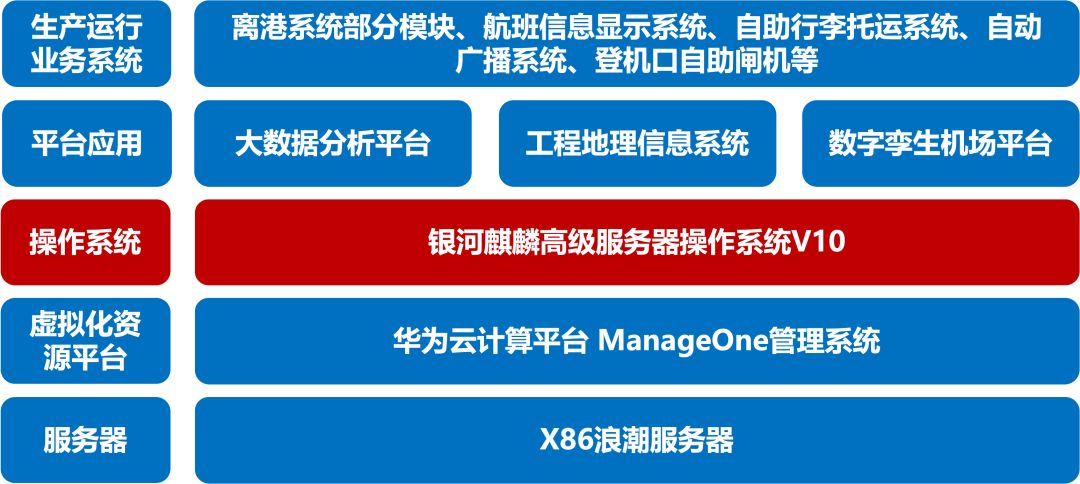 生产运行业务系统

离港系统部分模块、航班信息显示系统、自助行李托运系统、自动广播系统、登机口自助闸机等

平台应用

大数据分析平台

工程地理信息系统

数字孪生机场平台

操作系统

银河麒麟高级服务器操作系统V10

虚拟化资源平台

华为云计算平台 ManageOne管理系统

服务器

X86浪潮服务器